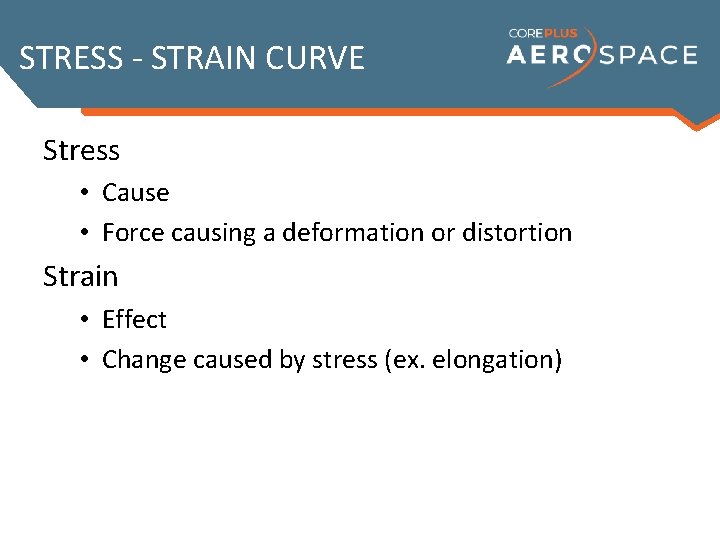 STRESS - STRAIN CURVE

COREPLUS AEROSPACE

Stress

• Cause

• Force causing a deformation or distortion

Strain

• Effect

• Change caused by stress (ex. elongation)